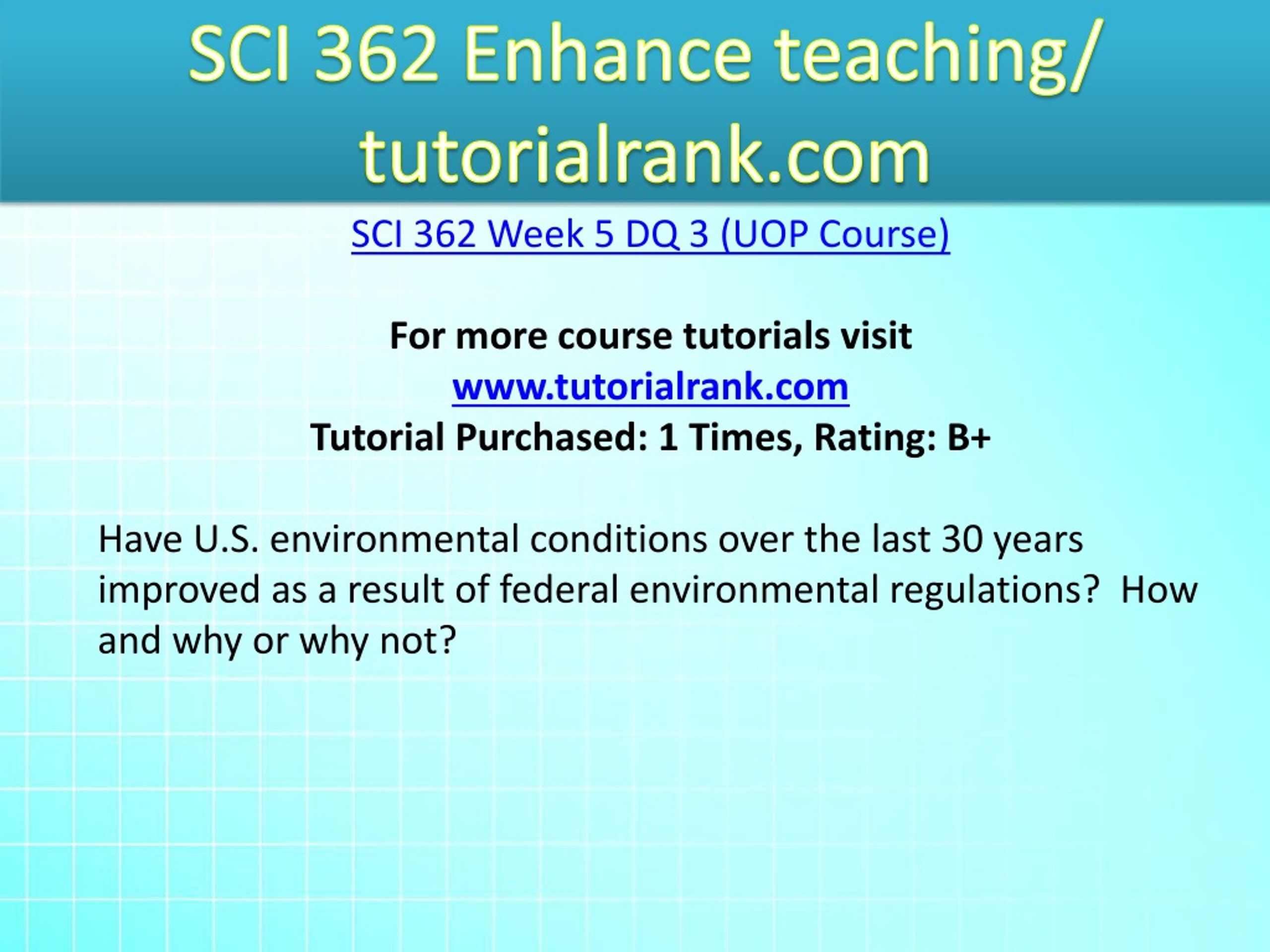 SCI 362 Enhance teaching/ tutorialrank.com

SCI 362 Week 5 DQ 3 (UOP Course)

For more course tutorials visit
www.tutorialrank.com
Tutorial Purchased: 1 Times, Rating: B+

Have U.S. environmental conditions over the last 30 years improved as a result of federal environmental regulations? How and why or why not?